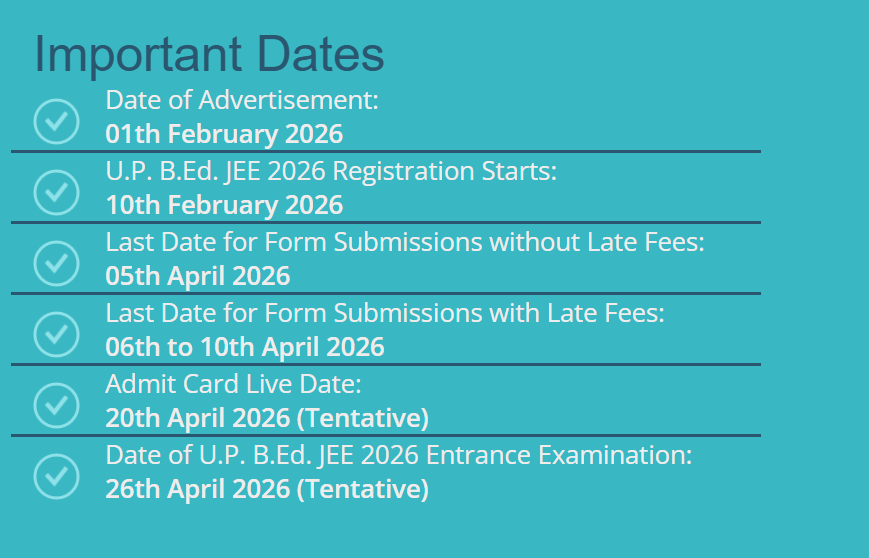 Important Dates

Date of Advertisement:
01th February 2026

U.P. B.Ed. JEE 2026 Registration Starts:
10th February 2026

Last Date for Form Submissions without Late Fees:
05th April 2026

Last Date for Form Submissions with Late Fees:
06th to 10th April 2026

Admit Card Live Date:
20th April 2026 (Tentative)

Date of U.P. B.Ed. JEE 2026 Entrance Examination:
26th April 2026 (Tentative)